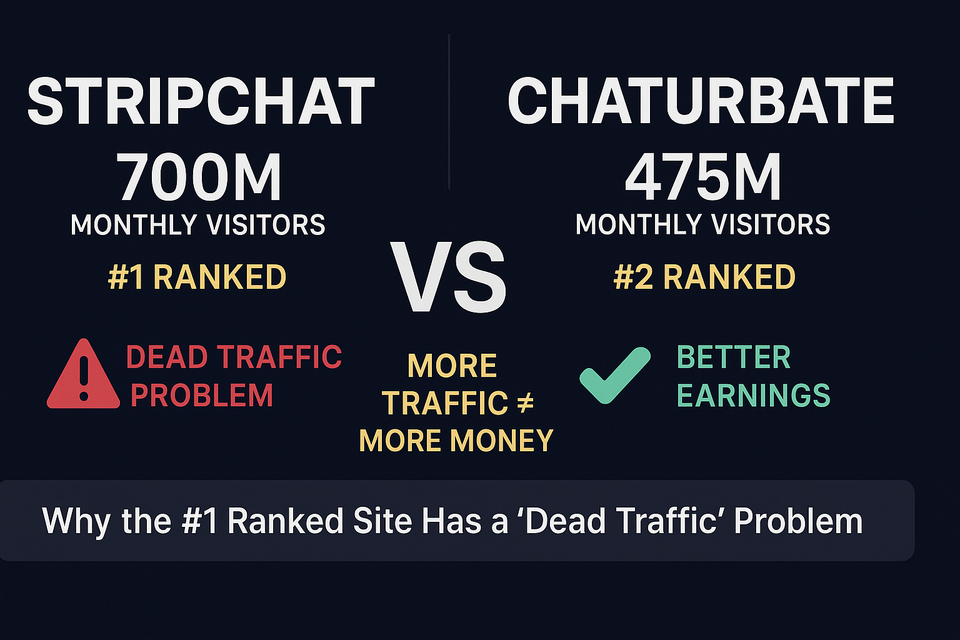 STRIPCHAT
700M
MONTHLY VISITORS
#1 RANKED

DEAD TRAFFIC PROBLEM

VS

MORE TRAFFIC ≠ MORE MONEY

CHATURBATE
475M
MONTHLY VISITORS
#2 RANKED

BETTER EARNINGS

Why the #1 Ranked Site Has a 'Dead Traffic' Problem